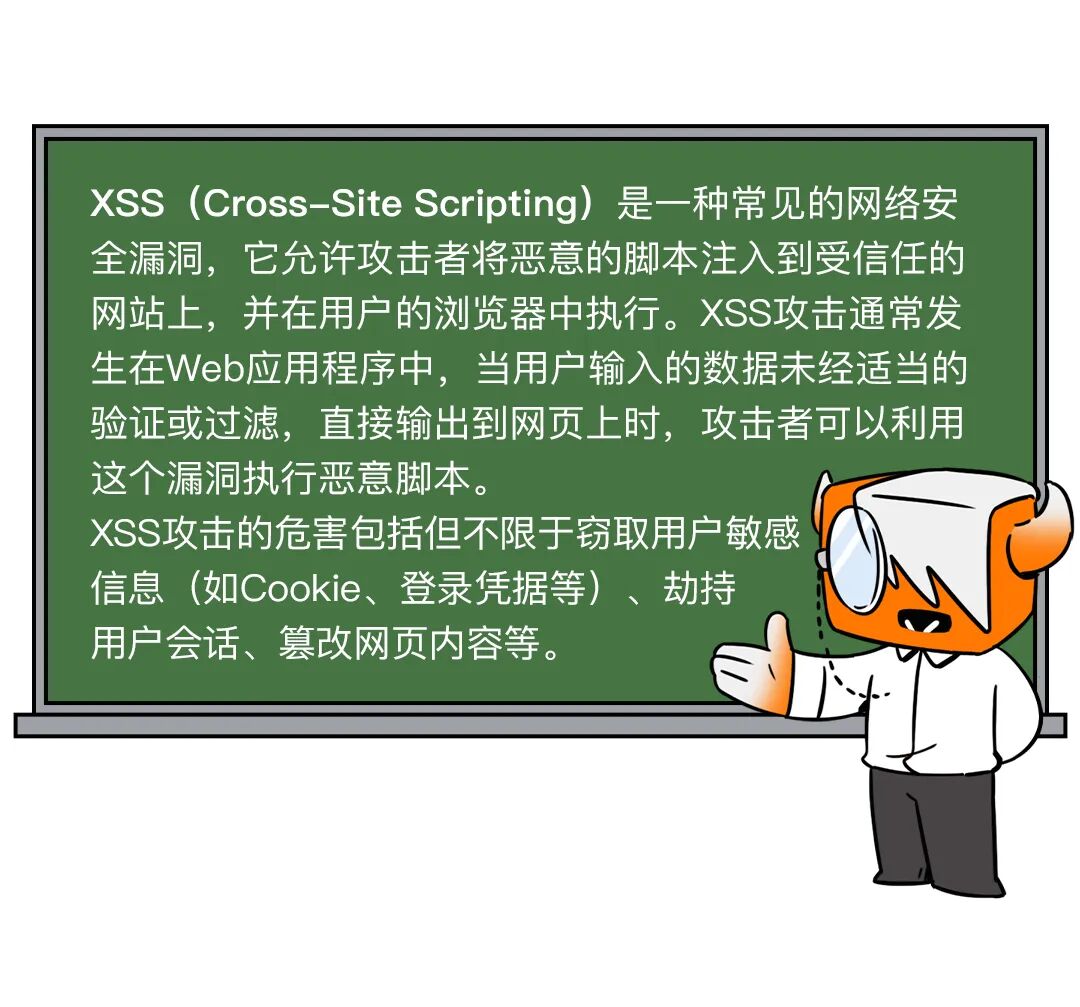 XSS（Cross-Site Scripting）是一种常见的网络安全漏洞，它允许攻击者将恶意的脚本注入到受信任的网站上，并在用户的浏览器中执行。XSS攻击通常发生在Web应用程序中，当用户输入的数据未经适当的验证或过滤，直接输出到网页上时，攻击者可以利用这个漏洞执行恶意脚本。
XSS攻击的危害包括但不限于窃取用户敏感信息（如Cookie、登录凭据等）、劫持用户会话、篡改网页内容等。